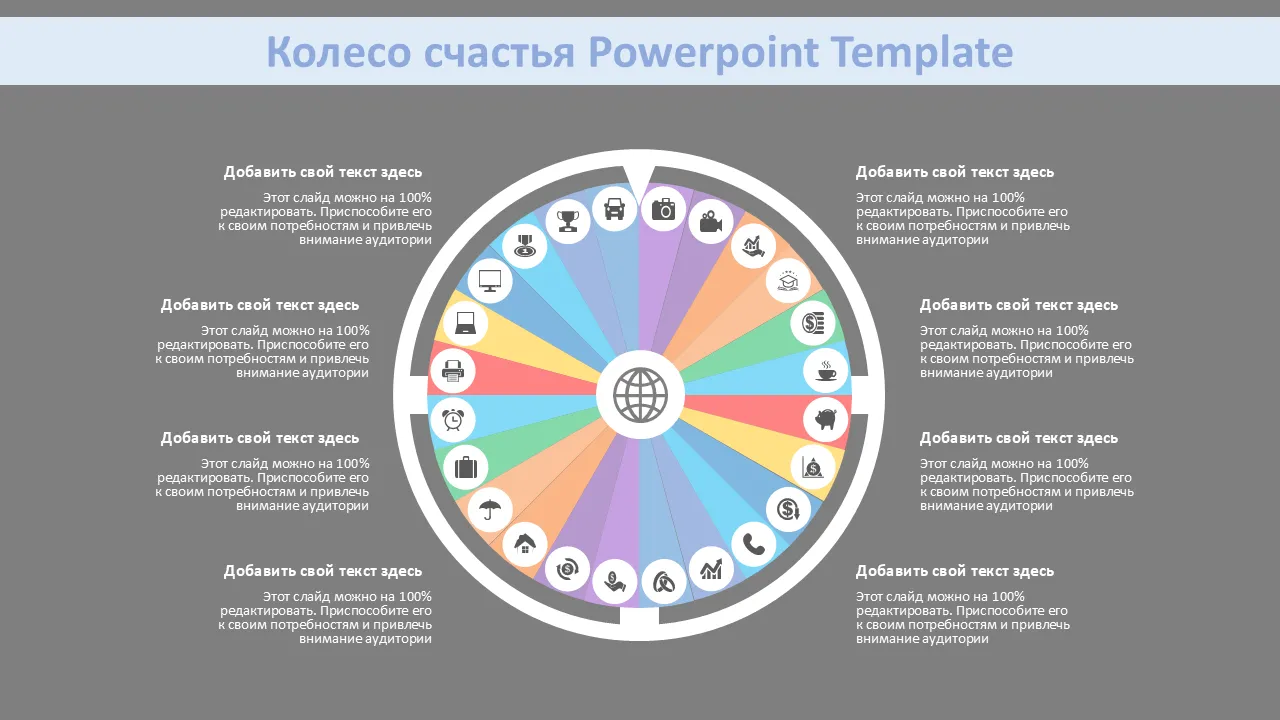 Колесо счастья Powerpoint Template

Добавить свой текст здесь

Этот слайд можно на 100% редактировать. Приспособите его к своим потребностям и привлечь внимание аудитории

Добавить свой текст здесь

Этот слайд можно на 100% редактировать. Приспособите его к своим потребностям и привлечь внимание аудитории

Добавить свой текст здесь

Этот слайд можно на 100% редактировать. Приспособите его к своим потребностям и привлечь внимание аудитории

Добавить свой текст здесь

Этот слайд можно на 100% редактировать. Приспособите его к своим потребностям и привлечь внимание аудитории

Добавить свой текст здесь

Этот слайд можно на 100% редактировать. Приспособите его к своим потребностям и привлечь внимание аудитории

Добавить свой текст здесь

Этот слайд можно на 100% редактировать. Приспособите его к своим потребностям и привлечь внимание аудитории

Добавить свой текст здесь

Этот слайд можно на 100% редактировать. Приспособите его к своим потребностям и привлечь внимание аудитории

Добавить свой текст здесь

Этот слайд можно на 100% редактировать. Приспособите его к своим потребностям и привлечь внимание аудитории